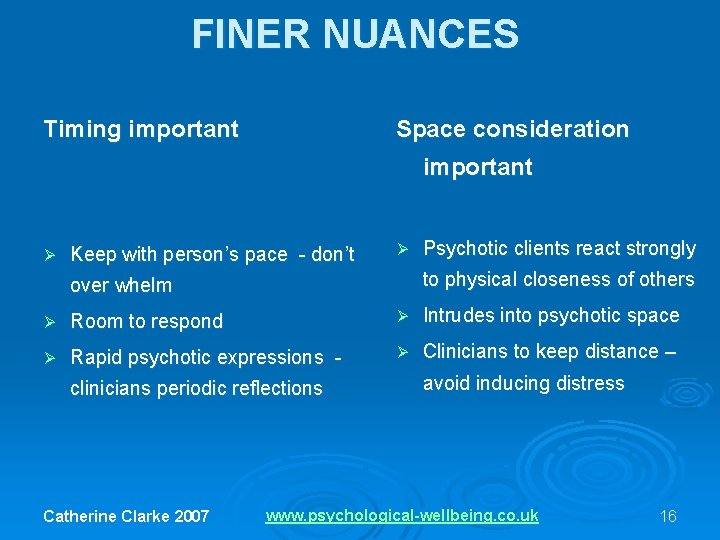 FINER NUANCES

Timing important

➢ Keep with person's pace - don't over whelm
➢ Room to respond
➢ Rapid psychotic expressions - clinicians periodic reflections

Space consideration important

➢ Psychotic clients react strongly to physical closeness of others
➢ Intrudes into psychotic space
➢ Clinicians to keep distance – avoid inducing distress

Catherine Clarke 2007 www.psychological-wellbeing.co.uk 16